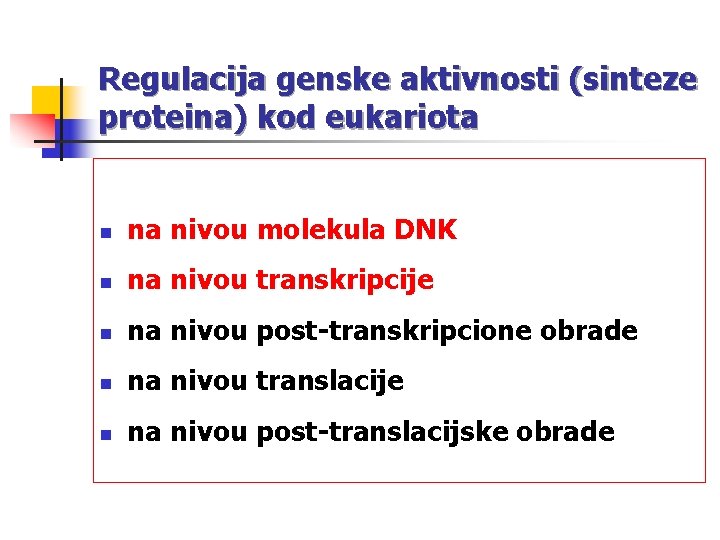 Regulacija genske aktivnosti (sinteze proteina) kod eukariota

- na nivou molekula DNK
- na nivou transkripcije
- na nivou post-transkripcione obrade
- na nivou translacije
- na nivou post-translacijske obrade